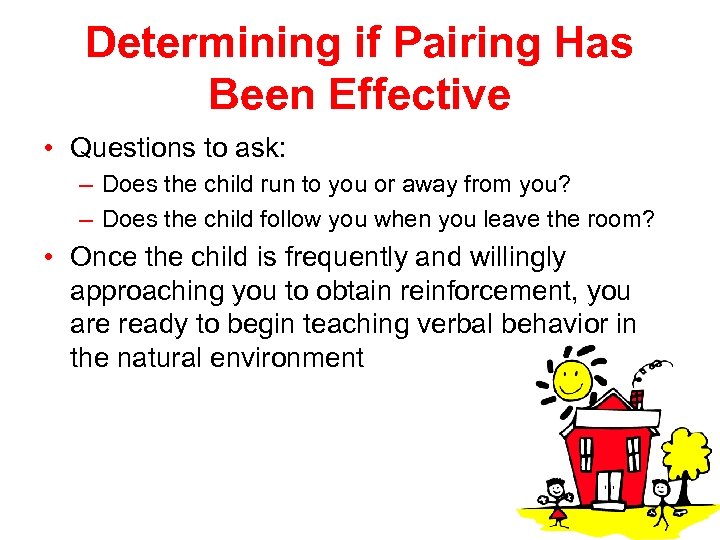 Determining if Pairing Has Been Effective

• Questions to ask:
– Does the child run to you or away from you?
– Does the child follow you when you leave the room?

• Once the child is frequently and willingly approaching you to obtain reinforcement, you are ready to begin teaching verbal behavior in the natural environment